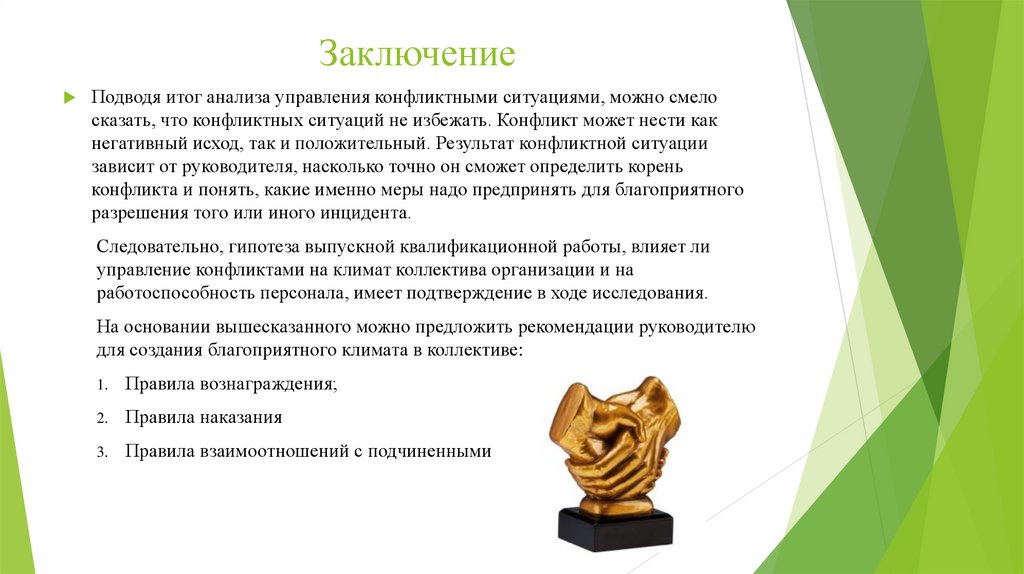 Заключение

Подводя итог анализа управления конфликтными ситуациями, можно смело сказать, что конфликтных ситуаций не избежать. Конфликт может нести как негативный исход, так и положительный. Результат конфликтной ситуации зависит от руководителя, насколько точно он сможет определить корень конфликта и понять, какие именно меры надо предпринять для благоприятного разрешения того или иного инцидента.

Следовательно, гипотеза выпускной квалификационной работы, влияет ли управление конфликтами на климат коллектива организации и на работоспособность персонала, имеет подтверждение в ходе исследования.

На основании вышесказанного можно предложить рекомендации руководителю для создания благоприятного климата в коллективе:

1. Правила вознаграждения;
2. Правила наказания
3. Правила взаимоотношений с подчиненными